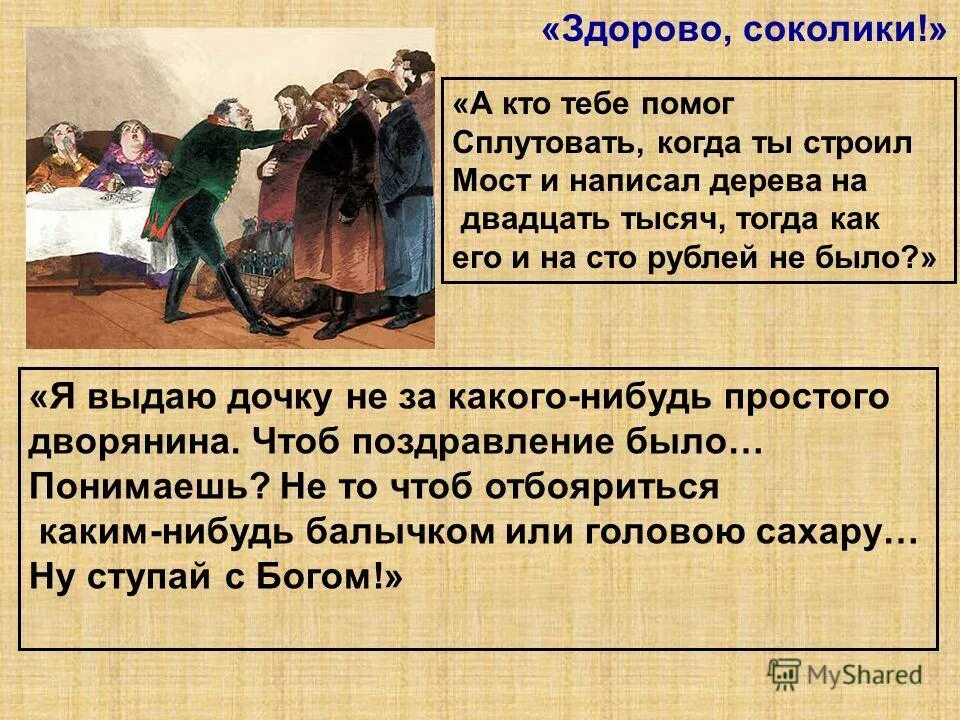 «Здорово, соколики!»

«А кто тебе помог Сплутовать, когда ты строил Мост и написал дерева на двадцать тысяч, тогда как его и на сто рублей не было?»

«Я выдаю дочку не за какого-нибудь простого дворянина. Чтоб поздравление было… Понимаешь? Не то чтоб отбояриться каким-нибудь балычком или головою сахару… Ну ступай с Богом!»

MyShared